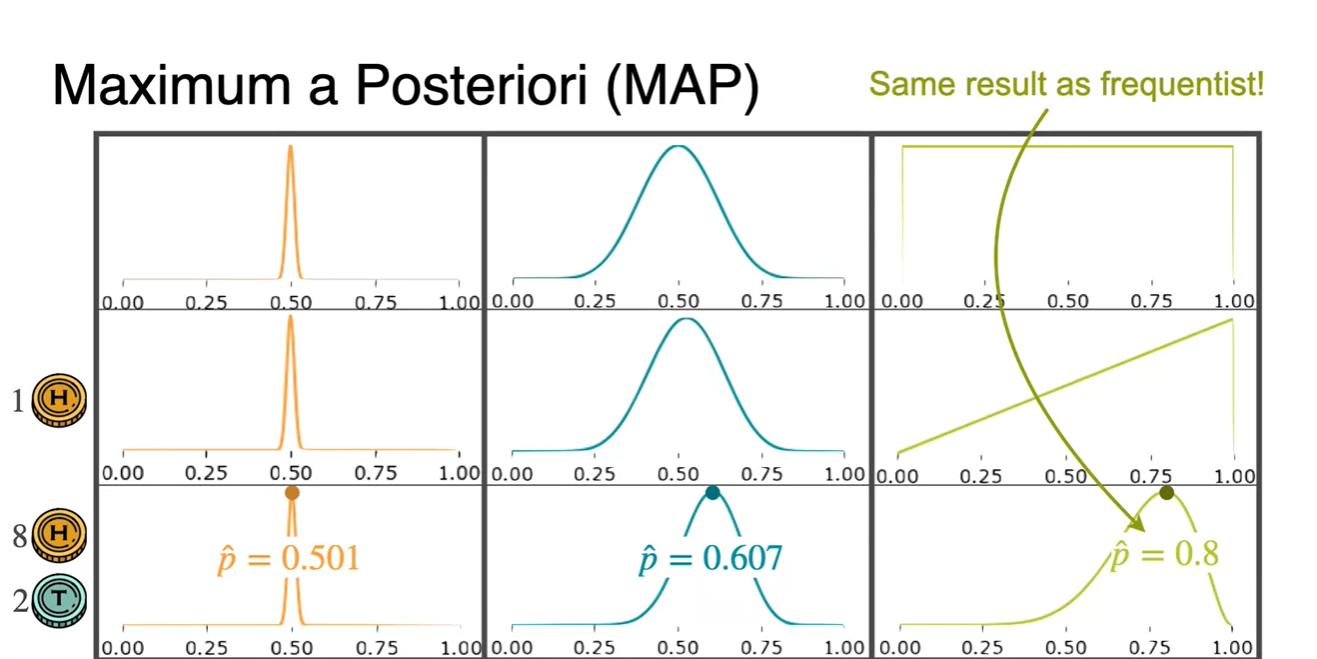 Maximum a Posteriori (MAP)

Same result as frequentist!

0.00 0.25 0.50 0.75 1.00

0.00 0.25 0.50 0.75 1.00

0.00 0.25 0.50 0.75 1.00

1 H

0.00 0.25 0.50 0.75 1.00

0.00 0.25 0.50 0.75 1.00

0.00 0.25 0.50 0.75 1.00

8 H

2 T

$\hat{p} = 0.501$

0.00 0.25 0.50 0.75 1.00

$\hat{p} = 0.607$

0.00 0.25 0.50 0.75 1.00

$\hat{p} = 0.8$

0.00 0.25 0.50 0.75 1.00